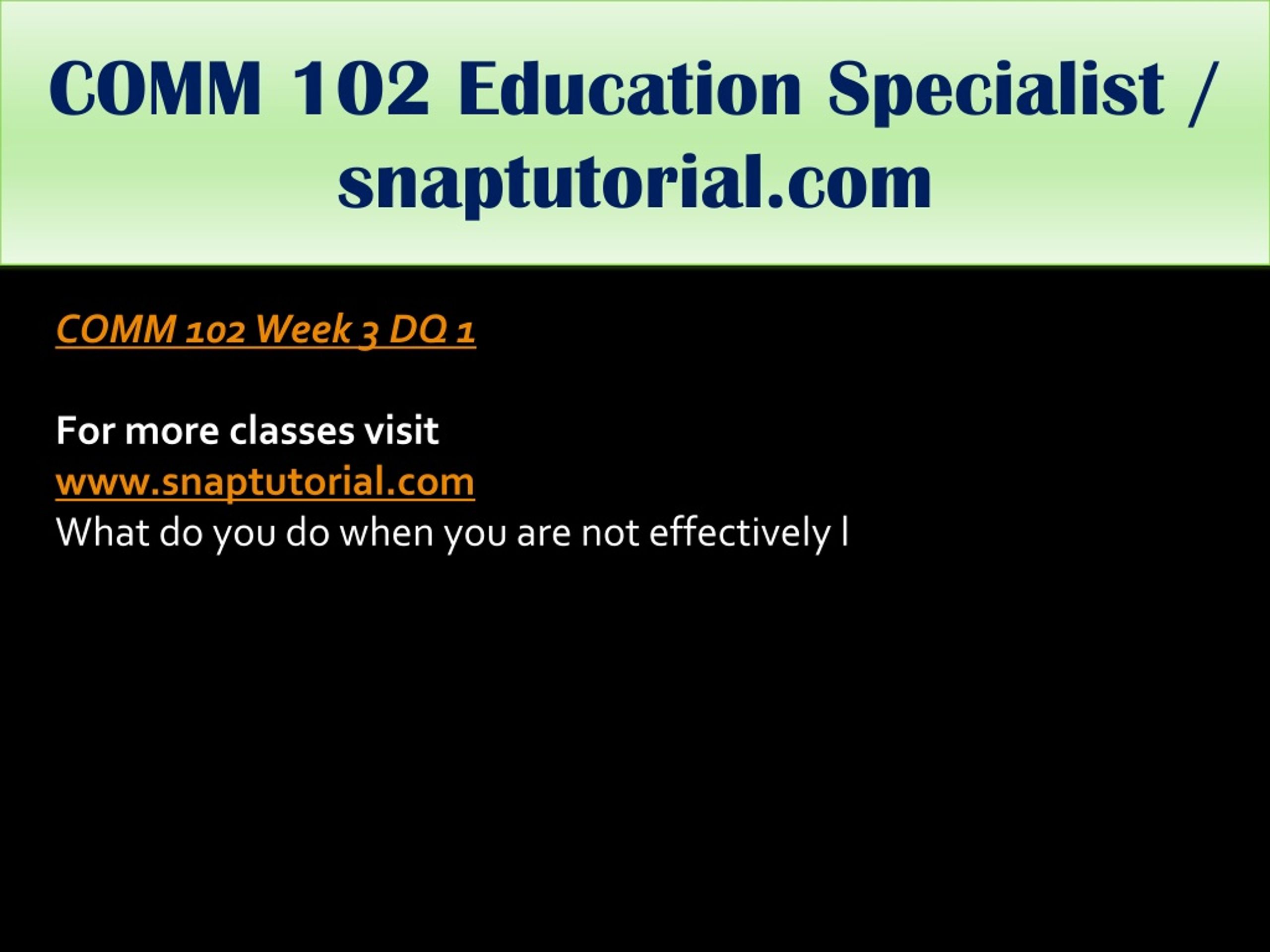 COMM 102 Education Specialist / snaptutorial.com

COMM 102 Week 3 DQ 1

For more classes visit
www.snaptutorial.com
What do you do when you are not effectively l